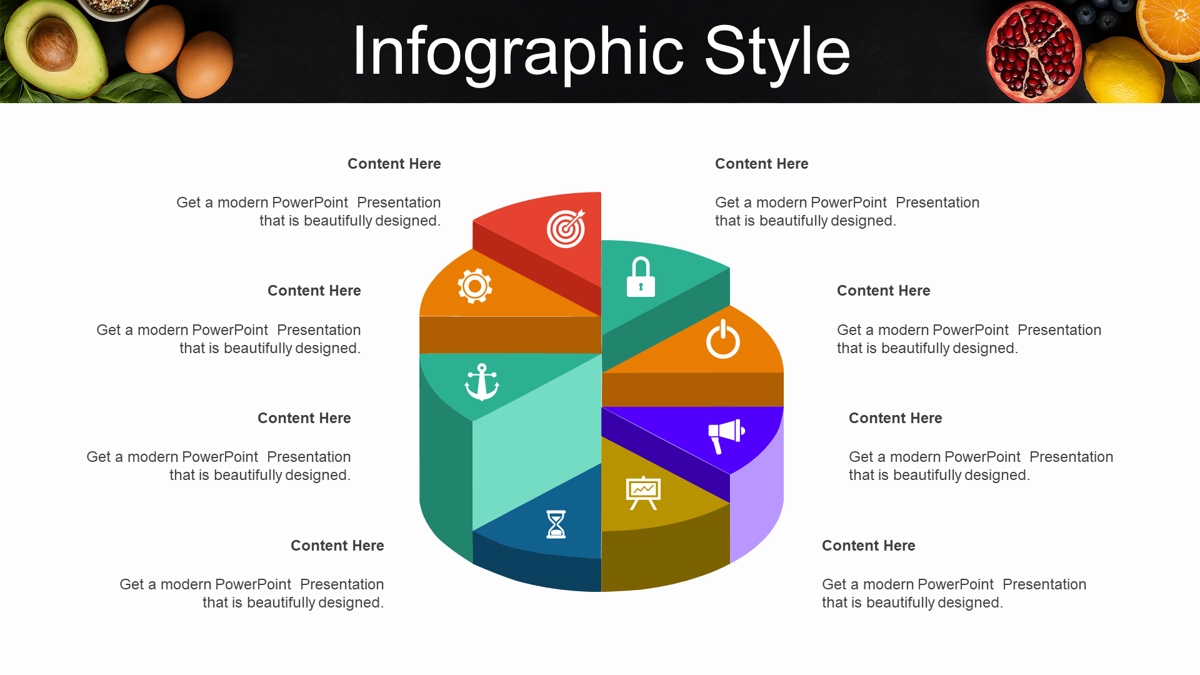 Infographic Style

Content Here

Get a modern PowerPoint Presentation that is beautifully designed.

Content Here

Get a modern PowerPoint Presentation that is beautifully designed.

Content Here

Get a modern PowerPoint Presentation that is beautifully designed.

Content Here

Get a modern PowerPoint Presentation that is beautifully designed.

Content Here

Get a modern PowerPoint Presentation that is beautifully designed.

Content Here

Get a modern PowerPoint Presentation that is beautifully designed.

Content Here

Get a modern PowerPoint Presentation that is beautifully designed.

Content Here

Get a modern PowerPoint Presentation that is beautifully designed.